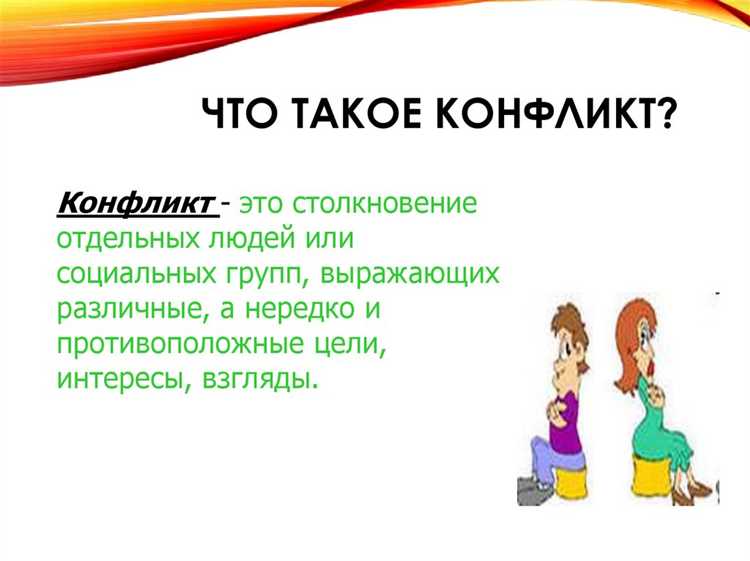 ЧТО ТАКОЕ КОНФЛИКТ?

Конфликт - это столкновение отдельных людей или социальных групп, выражающих различные, а нередко и противоположные цели, интересы, взгляды.